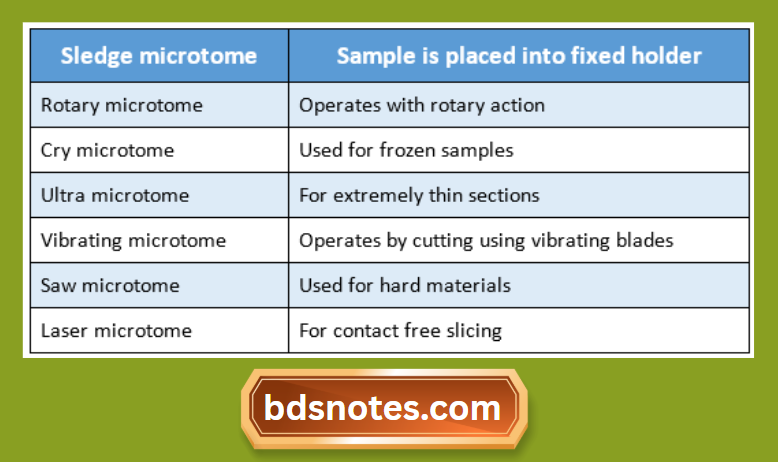 | Sledge microtome | Sample is placed into fixed holder |
|---|---|
| Rotary microtome | Operates with rotary action |
| Cry microtome | Used for frozen samples |
| Ultra microtome | For extremely thin sections |
| Vibrating microtome | Operates by cutting using vibrating blades |
| Saw microtome | Used for hard materials |
| Laser microtome | For contact free slicing |

bdsnotes.com